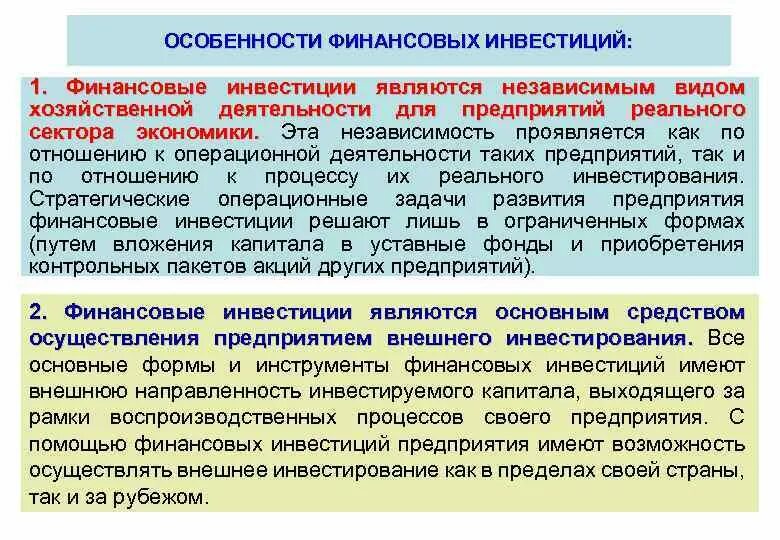 ОСОБЕННОСТИ ФИНАНСОВЫХ ИНВЕСТИЦИЙ:

1. Финансовые инвестиции являются независимым видом хозяйственной деятельности для предприятий реального сектора экономики. Эта независимость проявляется как по отношению к операционной деятельности таких предприятий, так и по отношению к процессу их реального инвестирования. Стратегические операционные задачи развития предприятия финансовые инвестиции решают лишь в ограниченных формах (путем вложения капитала в уставные фонды и приобретения контрольных пакетов акций других предприятий).

2. Финансовые инвестиции являются основным средством осуществления предприятием внешнего инвестирования. Все основные формы и инструменты финансовых инвестиций имеют внешнюю направленность инвестируемого капитала, выходящего за рамки воспроизводственных процессов своего предприятия. С помощью финансовых инвестиций предприятия имеют возможность осуществлять внешнее инвестирование как в пределах своей страны, так и за рубежом.